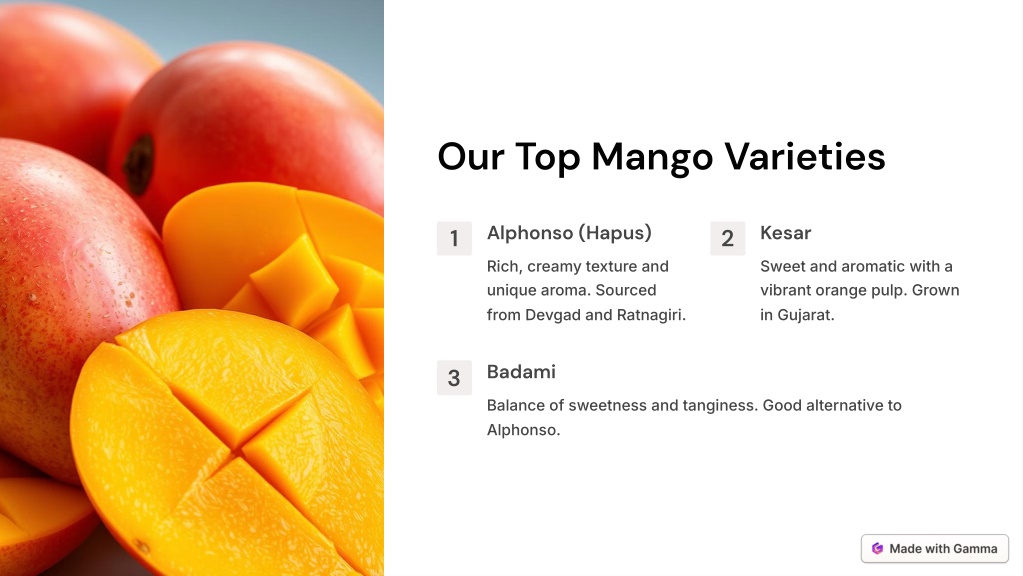 Our Top Mango Varieties

1 Alphonso (Hapus)

Rich, creamy texture and unique aroma. Sourced from Devgad and Ratnagiri.

2 Kesar

Sweet and aromatic with a vibrant orange pulp. Grown in Gujarat.

3 Badami

Balance of sweetness and tanginess. Good alternative to Alphonso.

Made with Gamma